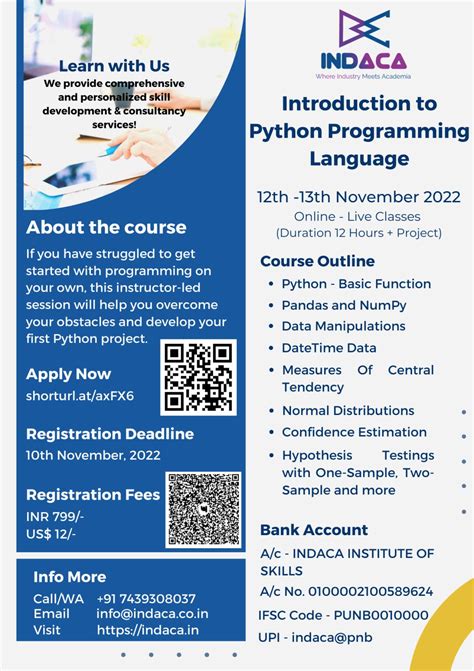 Learn with Us
We provide comprehensive and personalized skill development & consultancy services!

About the course
If you have struggled to get started with programming on your own, this instructor-led session will help you overcome your obstacles and develop your first Python project.

Apply Now
shorturl.at/axFX6

Registration Deadline
10th November, 2022

Registration Fees
INR 799/-
US$ 12/-

Info More
Call/WA +91 7439308037
Email info@indaca.co.in
Visit https://indaca.in

INDACA
Where Industry Meets Academia

Introduction to Python Programming Language

12th -13th November 2022
Online - Live Classes
(Duration 12 Hours + Project)

Course Outline
• Python - Basic Function
• Pandas and NumPy
• Data Manipulations
• DateTime Data
• Measures Of Central Tendency
• Normal Distributions
• Confidence Estimation
• Hypothesis Testings with One-Sample, Two-Sample and more

Bank Account
A/c - INDACA INSTITUTE OF SKILLS
A/c No. 0100002100589624
IFSC Code - PUNB0010000
UPI - indaca@pnb